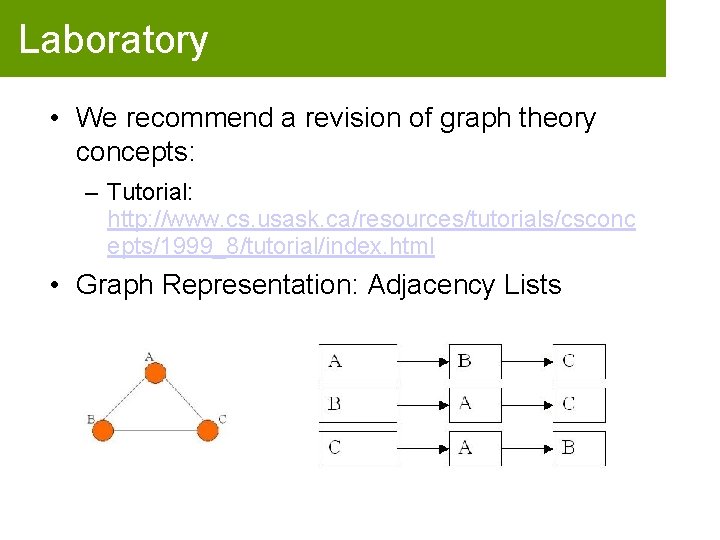 Laboratory

• We recommend a revision of graph theory concepts:

– Tutorial: http://www.cs.usask.ca/resources/tutorials/csconcepts/1999_8/tutorial/index.html

• Graph Representation: Adjacency Lists

A
B
C

A B C
B A C
C A B